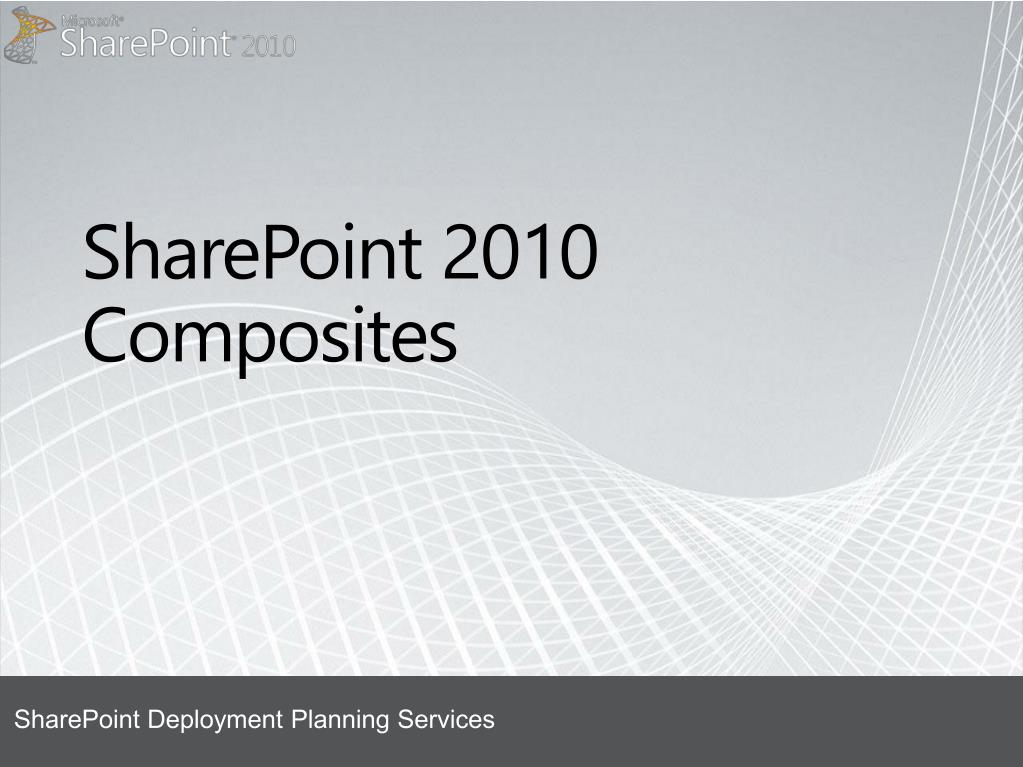 Microsoft® SharePoint 2010

SharePoint 2010 Composites

SharePoint Deployment Planning Services